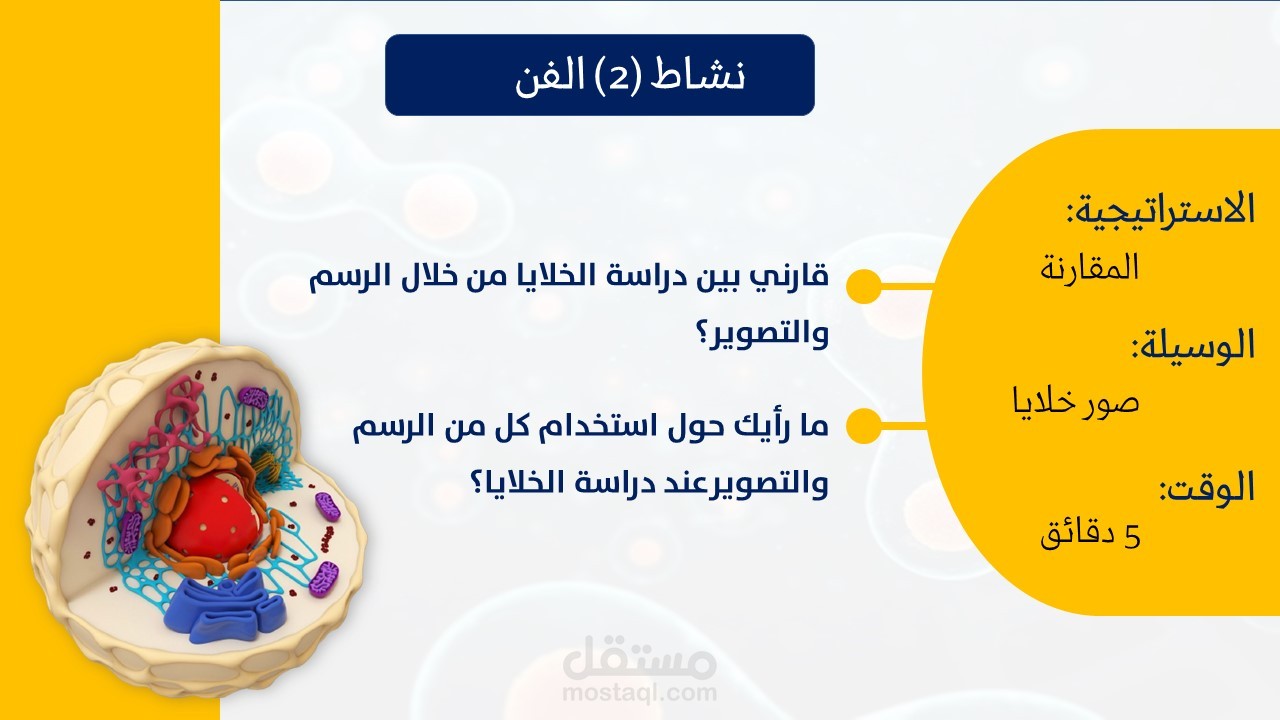 نشاط (2) الفن

الاستراتيجية:
المقارنة

الوسيلة:
صور خلايا

الوقت:
5 دقائق

قارني بين دراسة الخلايا من خلال الرسم والتصوير؟

ما رأيك حول استخدام كل من الرسم والتصويرعند دراسة الخلايا؟

مستقل
mostaql.com